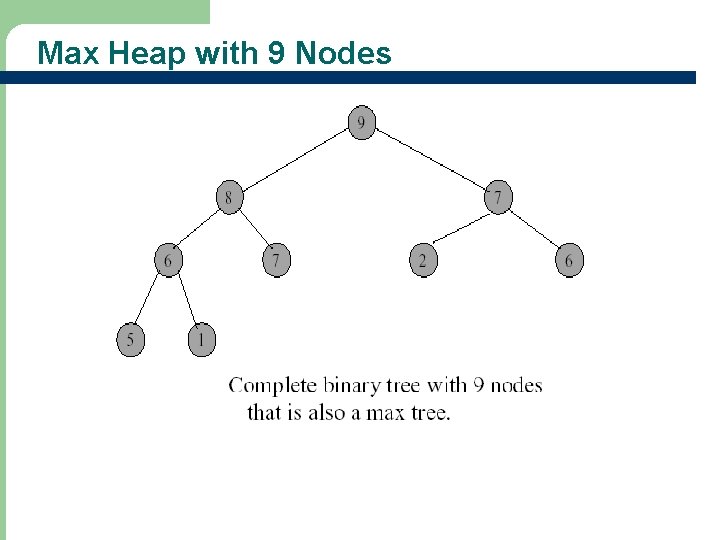 Max Heap with 9 Nodes

9

8

7

6

7

2

6

5

1

Complete binary tree with 9 nodes that is also a max tree.